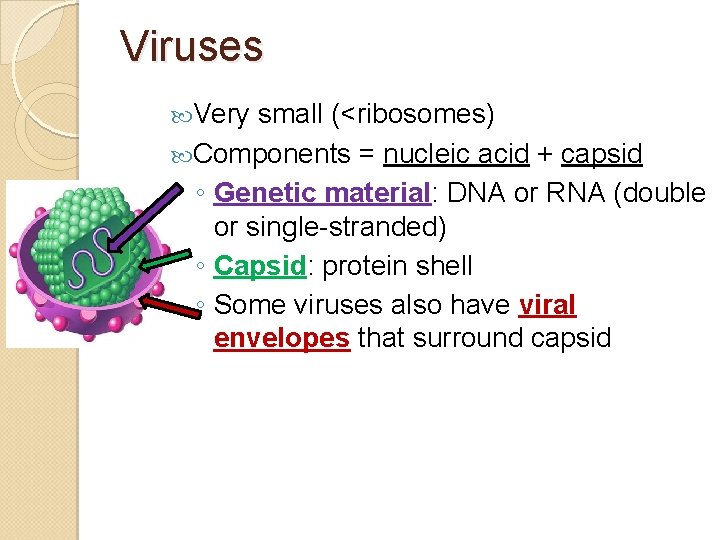 Viruses

Very small (<ribosomes)

Components = nucleic acid + capsid

◦ Genetic material: DNA or RNA (double or single-stranded)

◦ Capsid: protein shell

◦ Some viruses also have viral envelopes that surround capsid